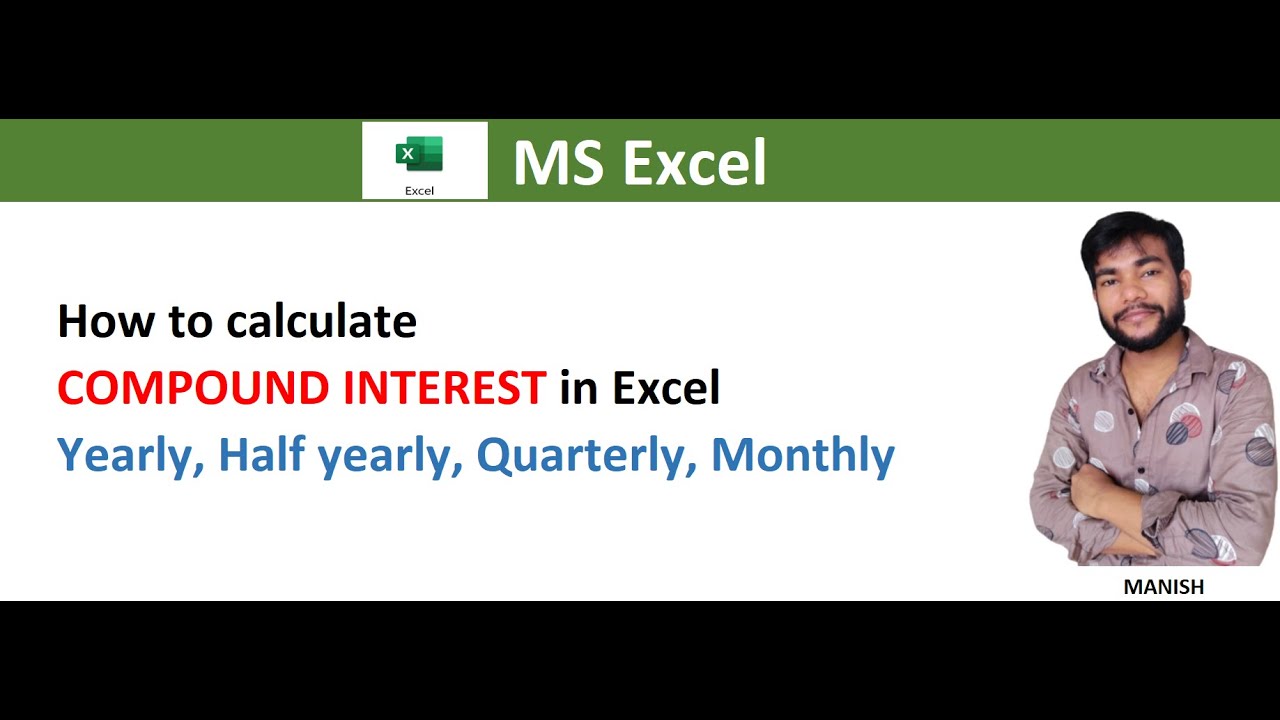 Excel

MS Excel

How to calculate
COMPOUND INTEREST in Excel
Yearly, Half yearly, Quarterly, Monthly

MANISH